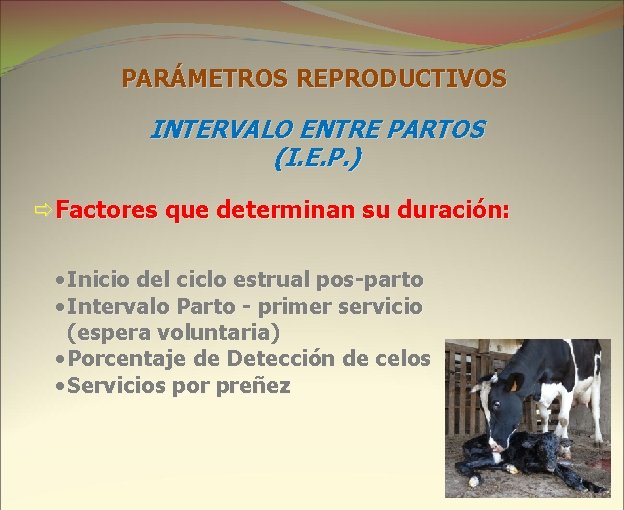 PARÁMETROS REPRODUCTIVOS

INTERVALO ENTRE PARTOS (I.E.P.)

⇨ Factores que determinan su duración:

• Inicio del ciclo estrual pos-parto
• Intervalo Parto - primer servicio (espera voluntaria)
• Porcentaje de Detección de celos
• Servicios por preñez